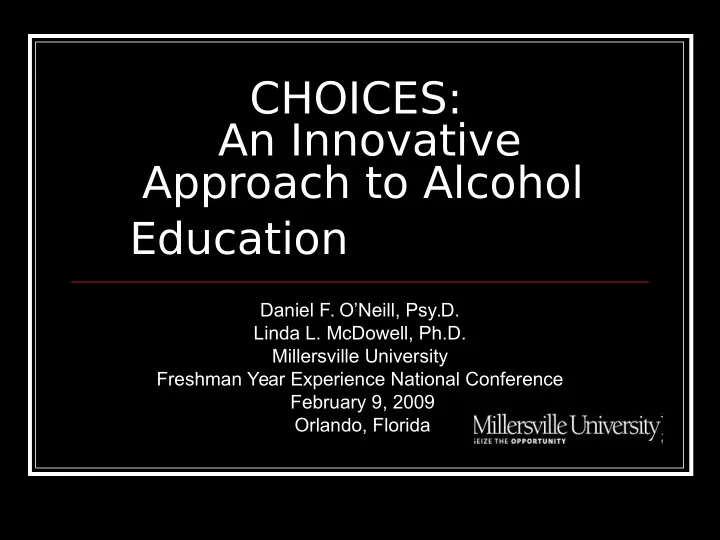 CHOICES: An Innovative Approach to Alcohol Education

Daniel F. O'Neill, Psy.D.
Linda L. McDowell, Ph.D.
Millersville University
Freshman Year Experience National Conference
February 9, 2009
Orlando, Florida

Millersville University
SEIZE THE OPPORTUNITY